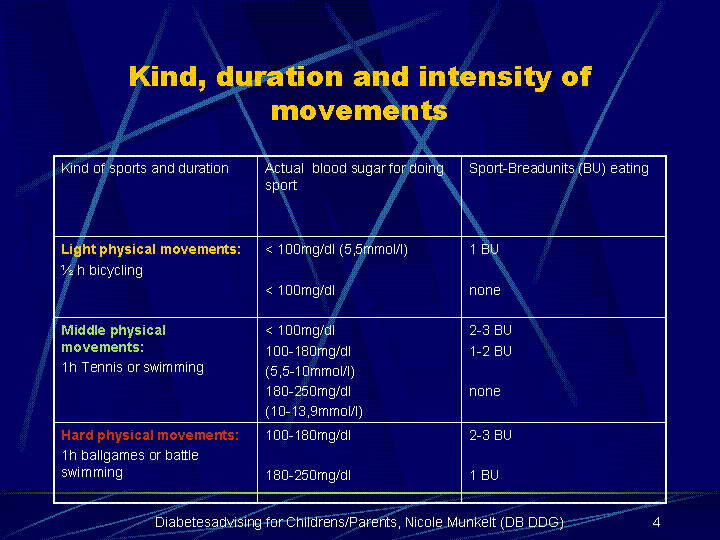 Kind, duration and intensity of movements

| Kind of sports and duration | Actual blood sugar for doing sport | Sport-Breadunits (BU) eating |
|---|---|---|
| Light physical movements: ½ h bicycling | < 100mg/dl (5,5mmol/l) < 100mg/dl | 1 BU none |
| Middle physical movements: 1h Tennis or swimming | < 100mg/dl 100-180mg/dl (5,5-10mmol/l) 180-250mg/dl (10-13,9mmol/l) | 2-3 BU 1-2 BU none |
| Hard physical movements: 1h ballgames or battle swimming | 100-180mg/dl 180-250mg/dl | 2-3 BU 1 BU |

Diabetesadvising for Childrens/Parents, Nicole Munkelt (DB DDG) 4